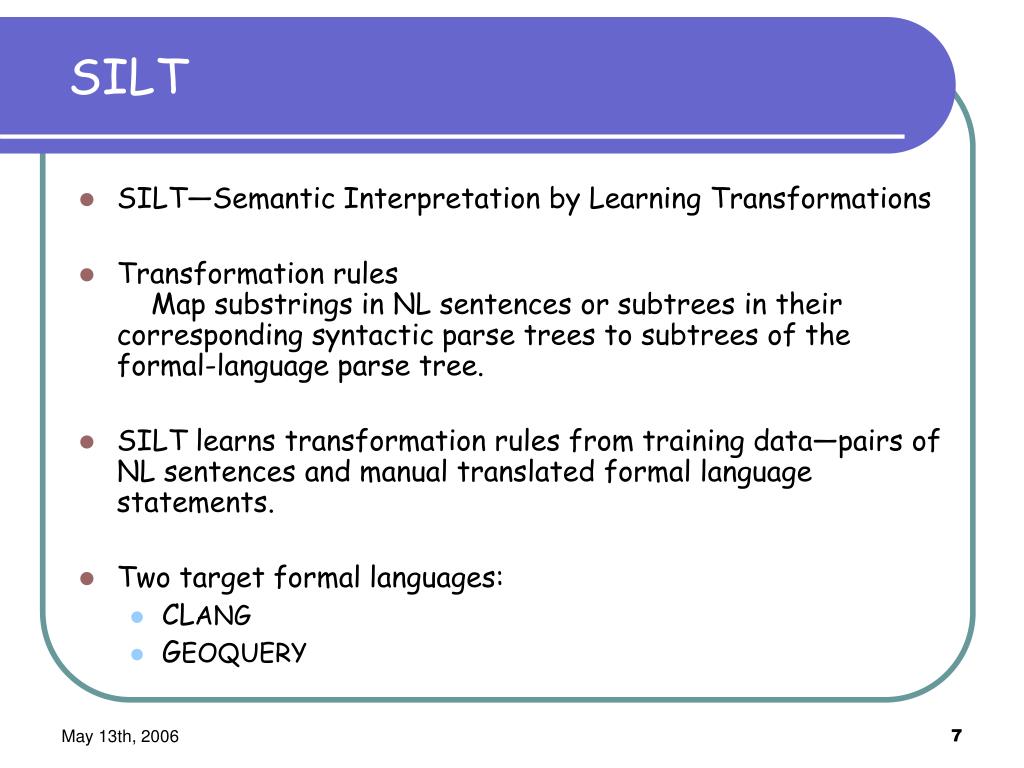 SILT

- SILT—Semantic Interpretation by Learning Transformations
- Transformation rules
Map substrings in NL sentences or subtrees in their corresponding syntactic parse trees to subtrees of the formal-language parse tree.
- SILT learns transformation rules from training data—pairs of NL sentences and manual translated formal language statements.
- Two target formal languages:
  - CLANG
  - GEOQUERY

May 13th, 2006

7